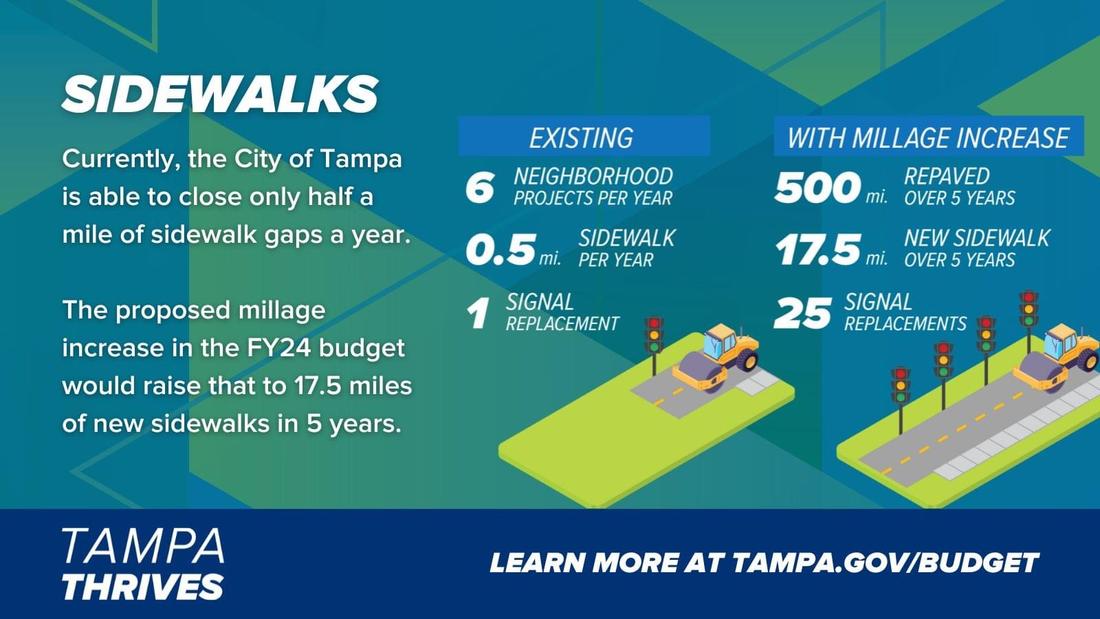 SIDEWALKS

Currently, the City of Tampa is able to close only half a mile of sidewalk gaps a year.

The proposed millage increase in the FY24 budget would raise that to 17.5 miles of new sidewalks in 5 years.

EXISTING

6 NEIGHBORHOOD PROJECTS PER YEAR

0.5 mi. SIDEWALK PER YEAR

1 SIGNAL REPLACEMENT

WITH MILLAGE INCREASE

500 mi. REPAVED OVER 5 YEARS

17.5 mi. NEW SIDEWALK OVER 5 YEARS

25 SIGNAL REPLACEMENTS

TAMPA THRIVES

LEARN MORE AT TAMPA.GOV/BUDGET